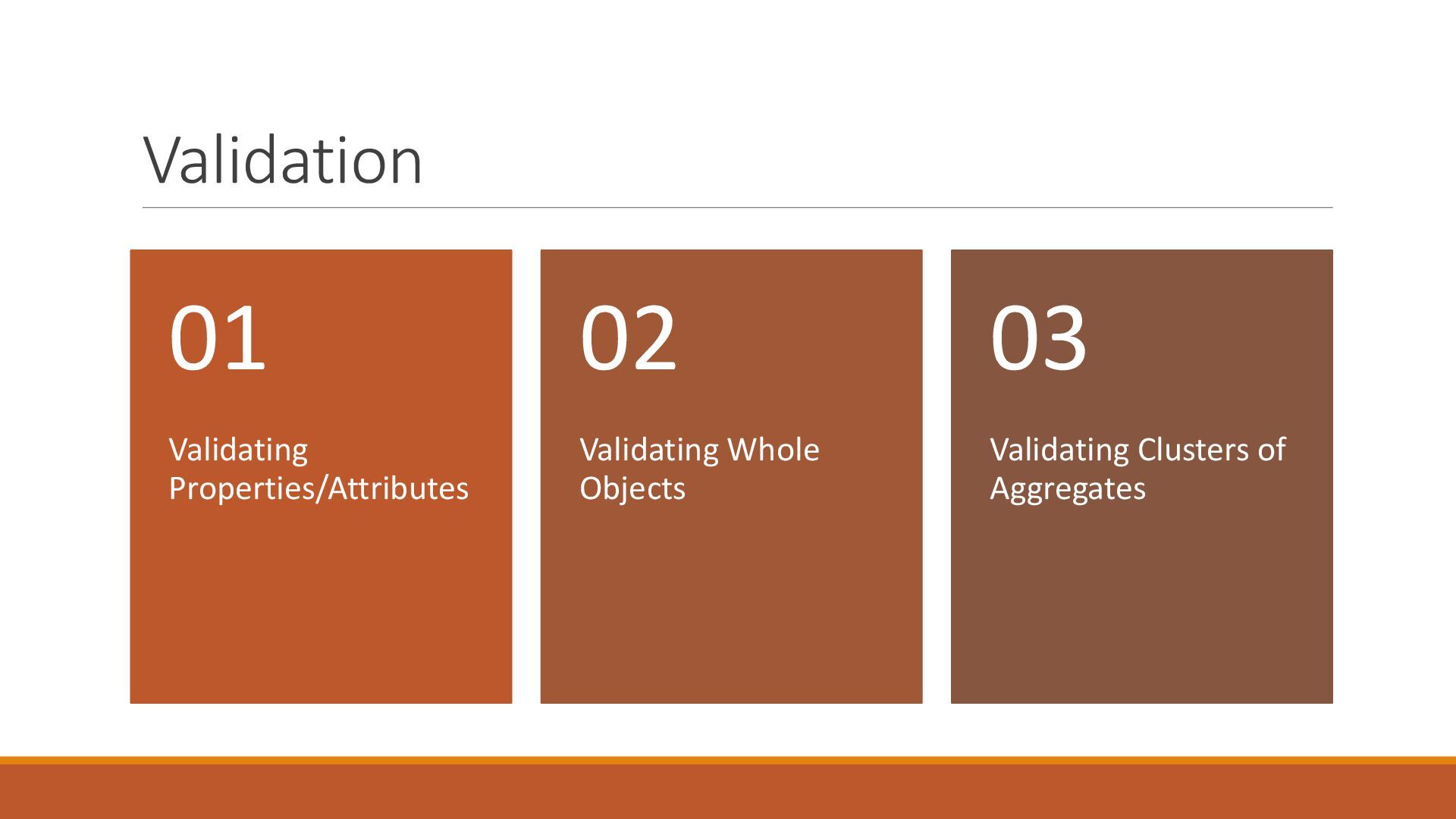 Validation

01

Validating Properties/Attributes

02

Validating Whole Objects

03

Validating Clusters of Aggregates